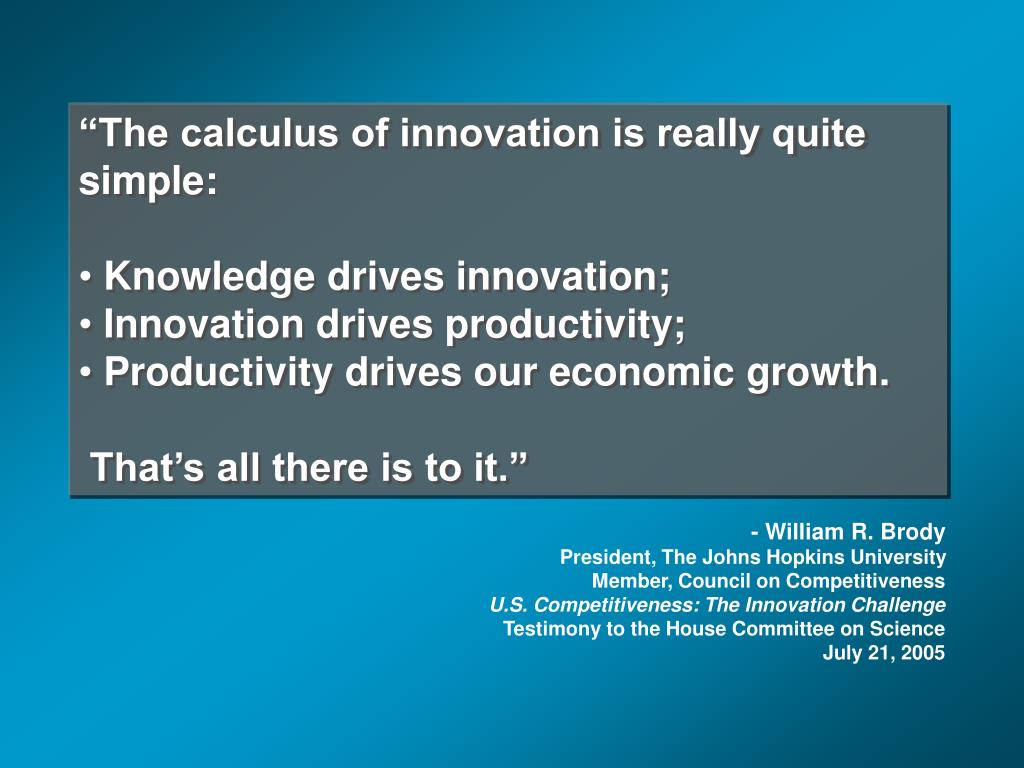 “The calculus of innovation is really quite simple:

• Knowledge drives innovation;
• Innovation drives productivity;
• Productivity drives our economic growth.

That’s all there is to it.”

- William R. Brody
President, The Johns Hopkins University
Member, Council on Competitiveness
U.S. Competitiveness: The Innovation Challenge
Testimony to the House Committee on Science
July 21, 2005